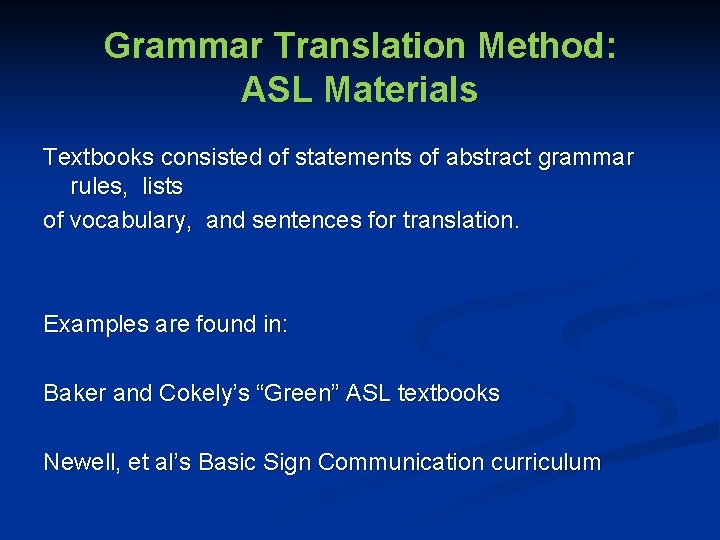 Grammar Translation Method:
ASL Materials

Textbooks consisted of statements of abstract grammar rules, lists
of vocabulary, and sentences for translation.

Examples are found in:

Baker and Cokely’s “Green” ASL textbooks

Newell, et al’s Basic Sign Communication curriculum